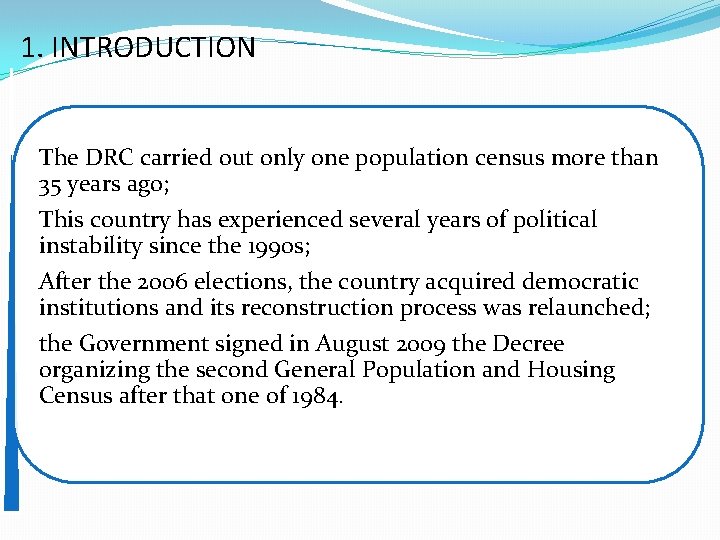 1. INTRODUCTION

The DRC carried out only one population census more than 35 years ago;

This country has experienced several years of political instability since the 1990s;

After the 2006 elections, the country acquired democratic institutions and its reconstruction process was relaunched;

the Government signed in August 2009 the Decree organizing the second General Population and Housing Census after that one of 1984.